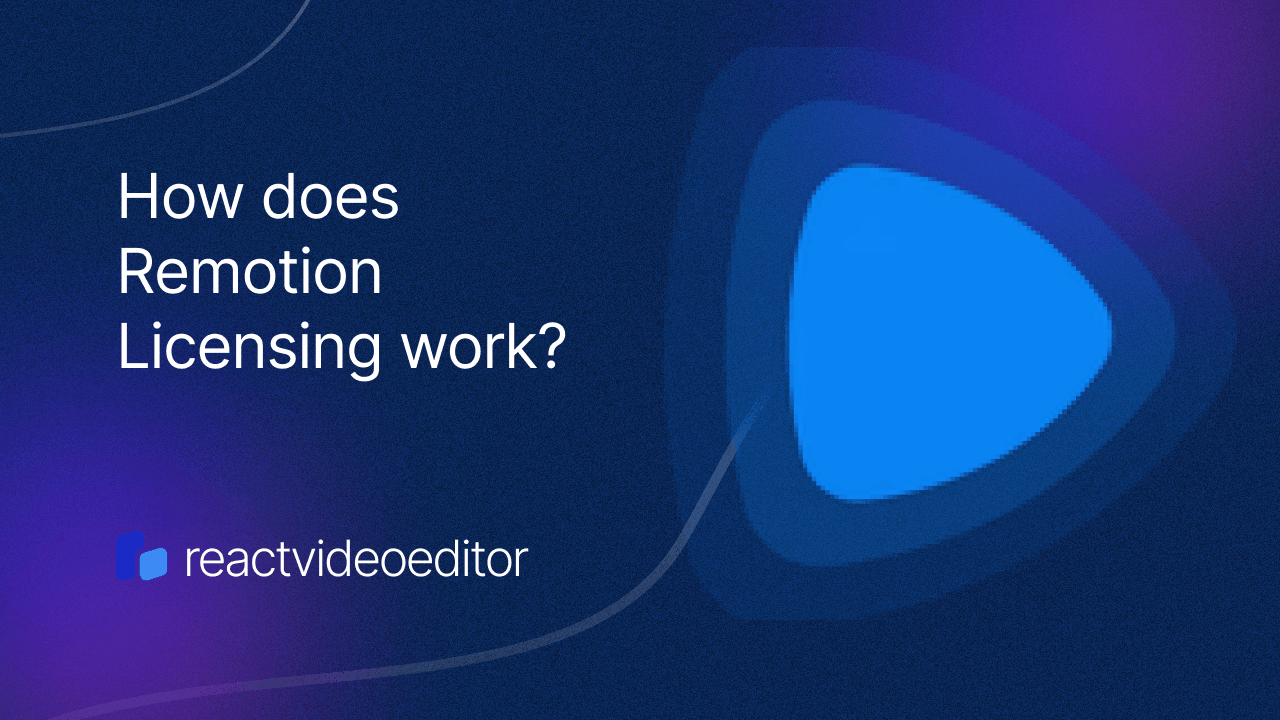 How does Remotion Licensing work?

reactvideoeditor